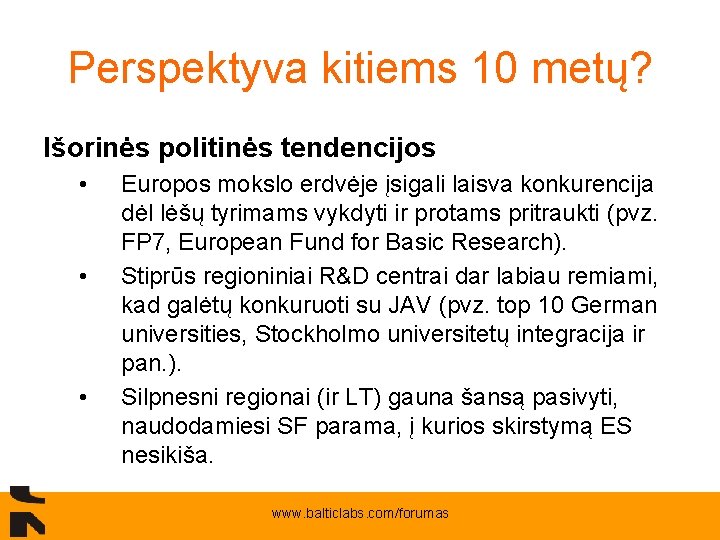 Perspektyva kitiems 10 metų?

Išorinės politinės tendencijos

• Europos mokslo erdvėje įsigali laisva konkurencija dėl lėšų tyrimams vykdyti ir protams pritraukti (pvz. FP7, European Fund for Basic Research).

• Stiprūs regioniniai R&D centrai dar labiau remiami, kad galėtų konkuruoti su JAV (pvz. top 10 German universities, Stockholmo universitetų integracija ir pan.).

• Silpnesni regionai (ir LT) gauna šansą pasivyti, naudodamiesi SF parama, į kurios skirstymą ES nesikiša.

www.balticlabs.com/forumas